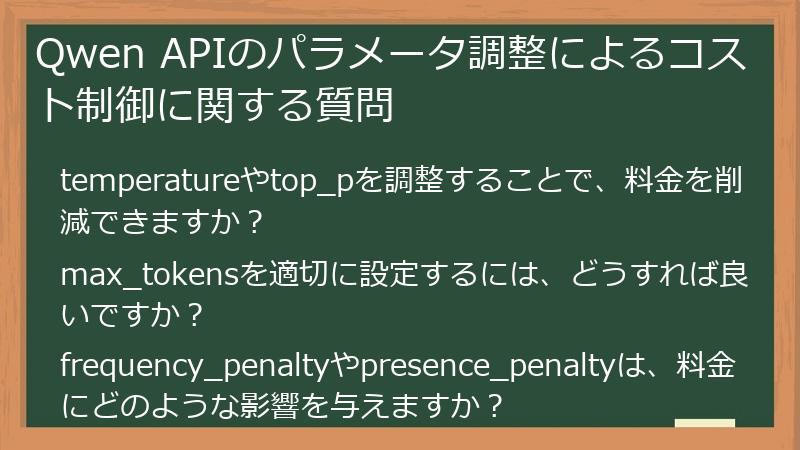 Qwen APIのパラメータ調整によるコスト制御に関する質問

temperatureやtop_pを調整することで、料金を削減できますか？

max_tokensを適切に設定するには、どうすれば良いですか？

frequency_penaltyやpresence_penaltyは、料金にどのような影響を与えますか？